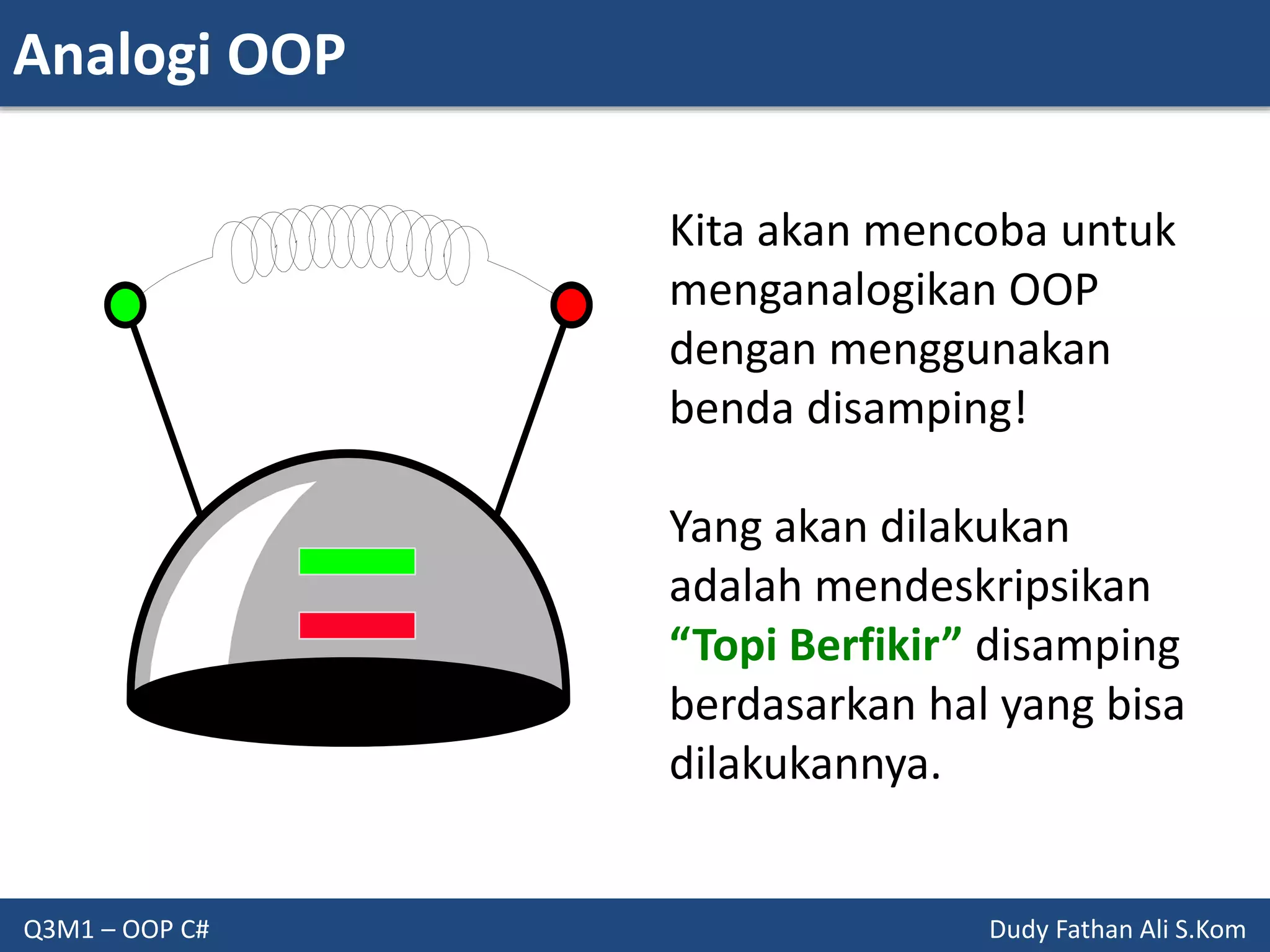 Analogi OOP

Kita akan mencoba untuk menganalogikan OOP dengan menggunakan benda disamping!

Yang akan dilakukan adalah mendeskripsikan “Topi Berfikir” disamping berdasarkan hal yang bisa dilakukannya.

Q3M1 – OOP C#

Dudy Fathan Ali S.Kom